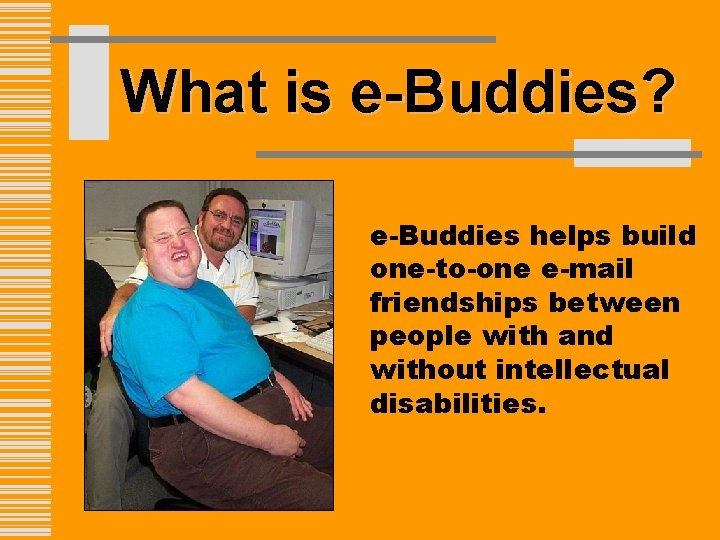 What is e-Buddies?

e-Buddies helps build one-to-one e-mail friendships between people with and without intellectual disabilities.